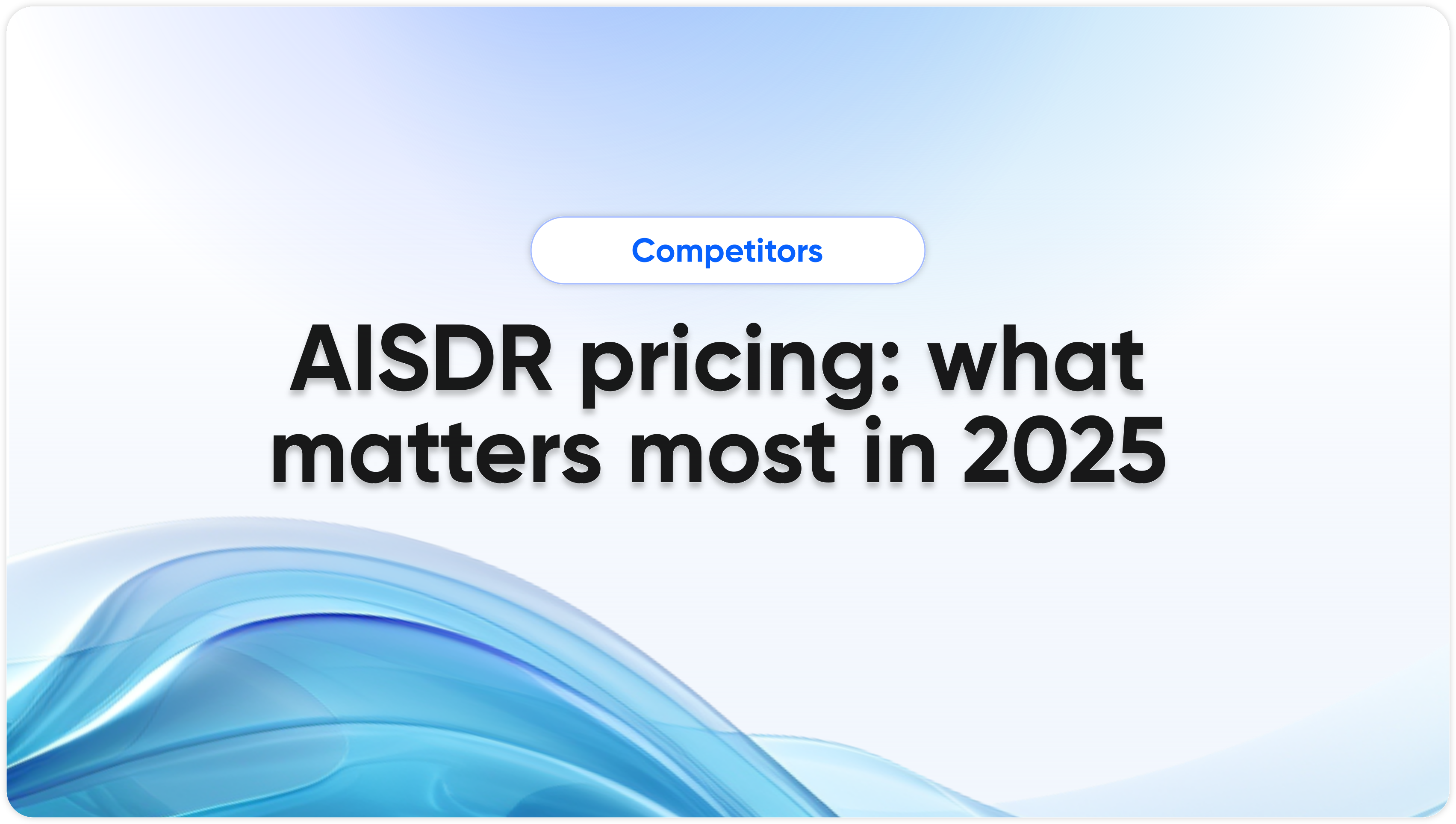 Competitors

AISDR pricing: what matters most in 2025